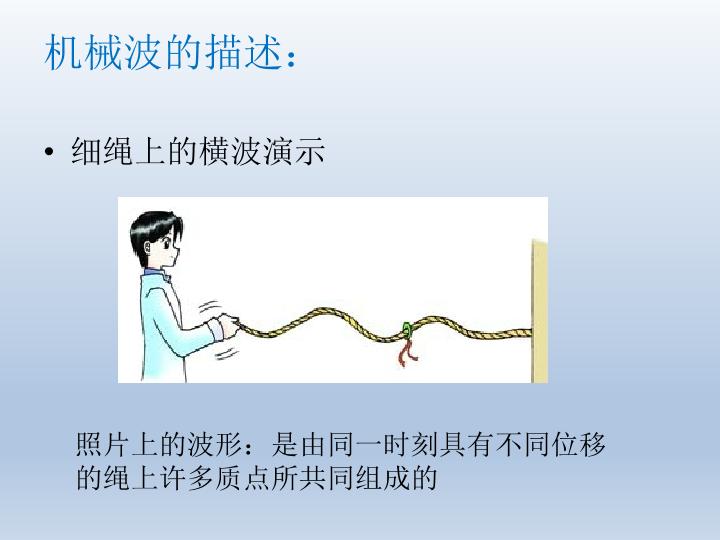 机械波的描述：

• 细绳上的横波演示

照片上的波形：是由同一时刻具有不同位移的绳上许多质点所共同组成的